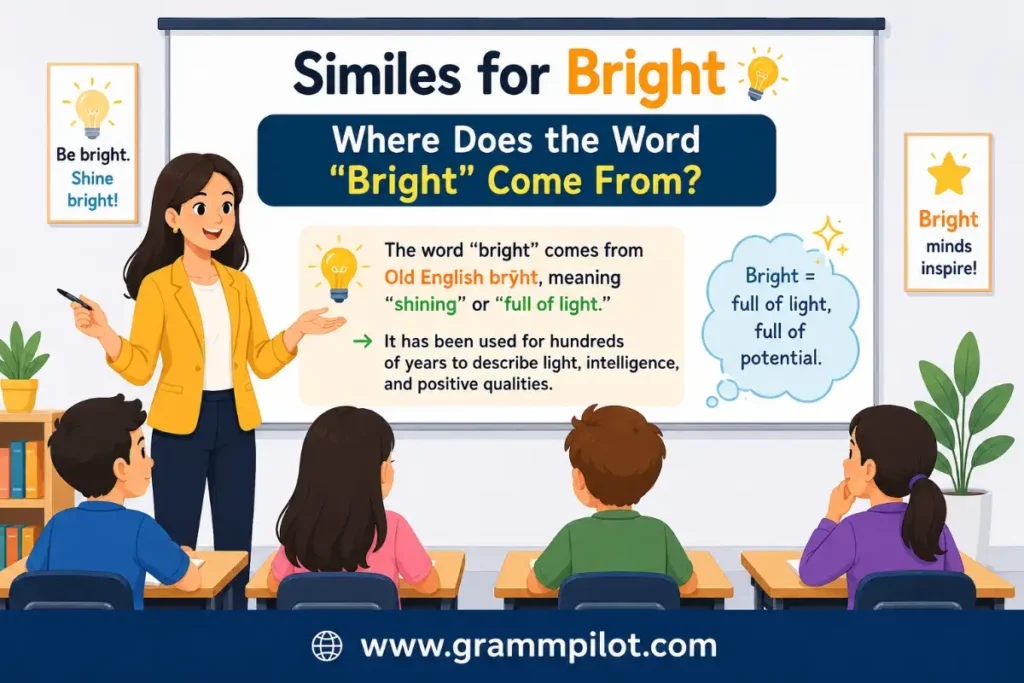 Be bright. Shine bright!

Similes for Bright

Where Does the Word "Bright" Come From?

The word "bright" comes from Old English brȳht, meaning "shining" or "full of light."

→ It has been used for hundreds of years to describe light, intelligence, and positive qualities.

Bright = full of light, full of potential.

Bright minds inspire!

www.grammpilot.com